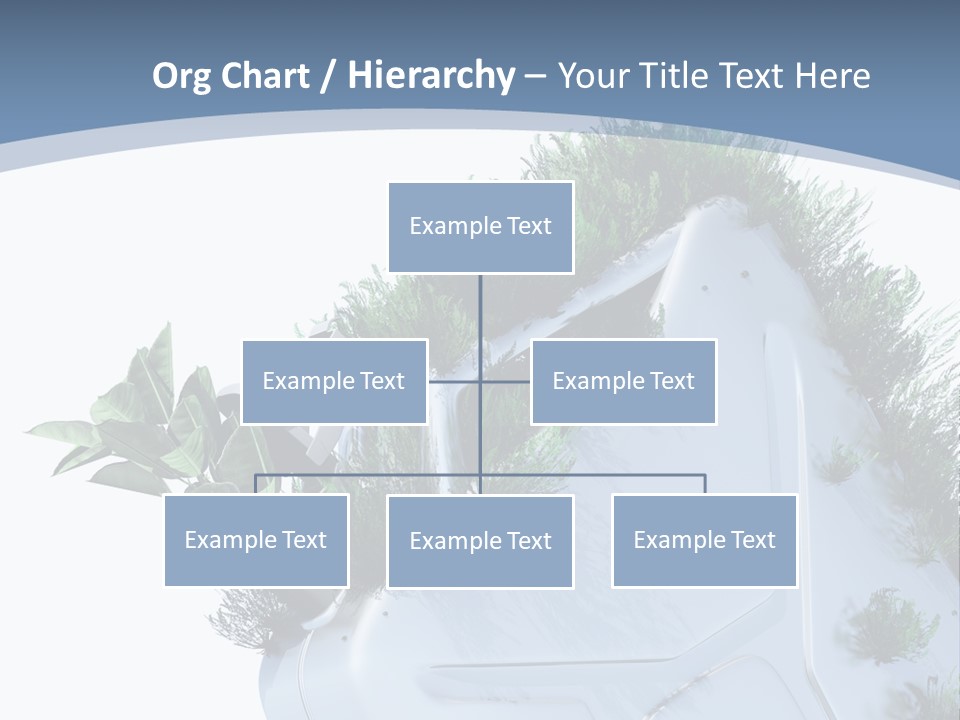 Org Chart / Hierarchy – Your Title Text Here

Example Text

Example Text

Example Text

Example Text

Example Text

Example Text